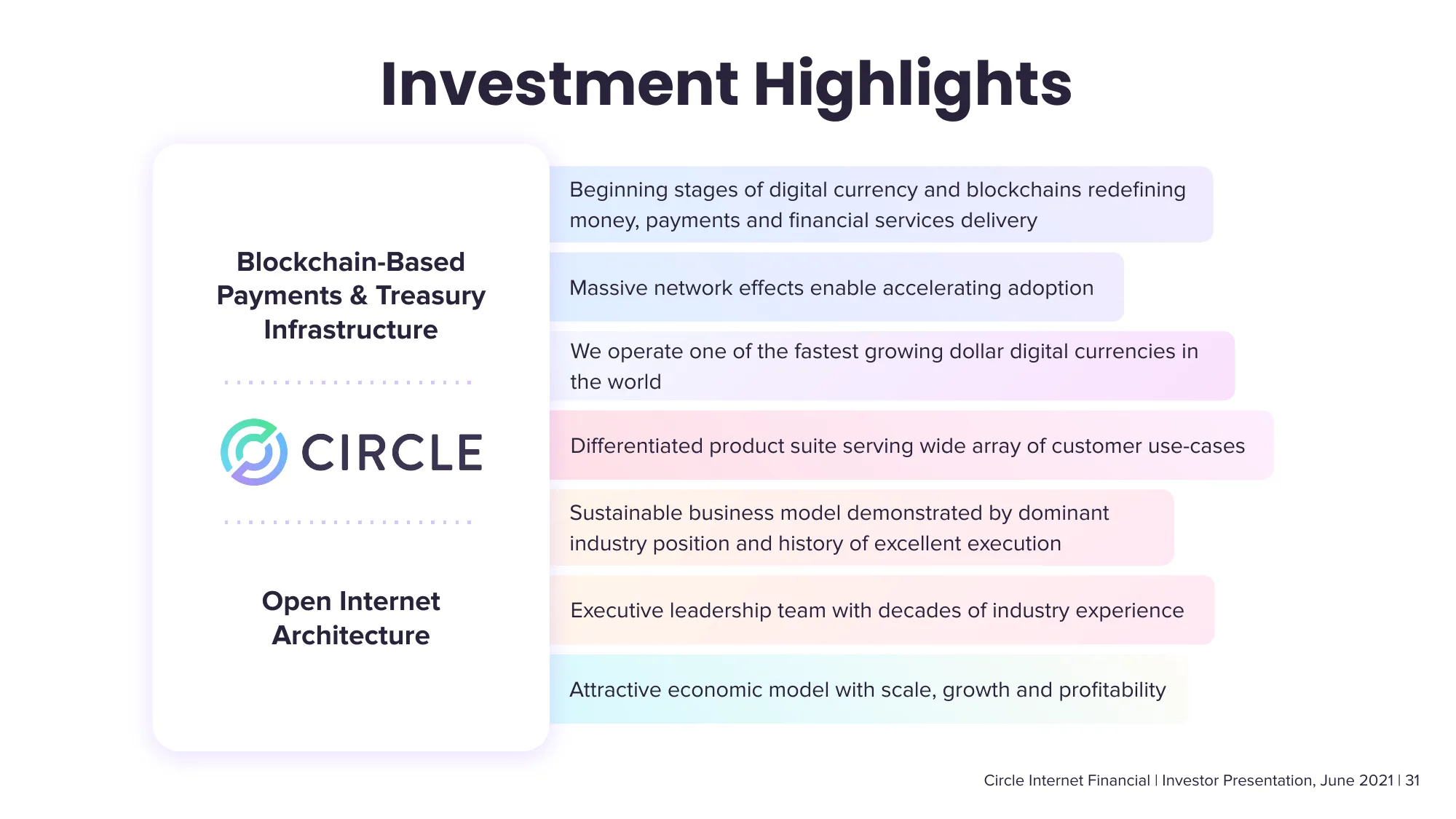 Investment Highlights

Blockchain-Based Payments & Treasury Infrastructure

CIRCLE

Open Internet Architecture

Beginning stages of digital currency and blockchains redefining money, payments and financial services delivery

Massive network effects enable accelerating adoption

We operate one of the fastest growing dollar digital currencies in the world

Differentiated product suite serving wide array of customer use-cases

Sustainable business model demonstrated by dominant industry position and history of excellent execution

Executive leadership team with decades of industry experience

Attractive economic model with scale, growth and profitability

Circle Internet Financial | Investor Presentation, June 2021 | 31